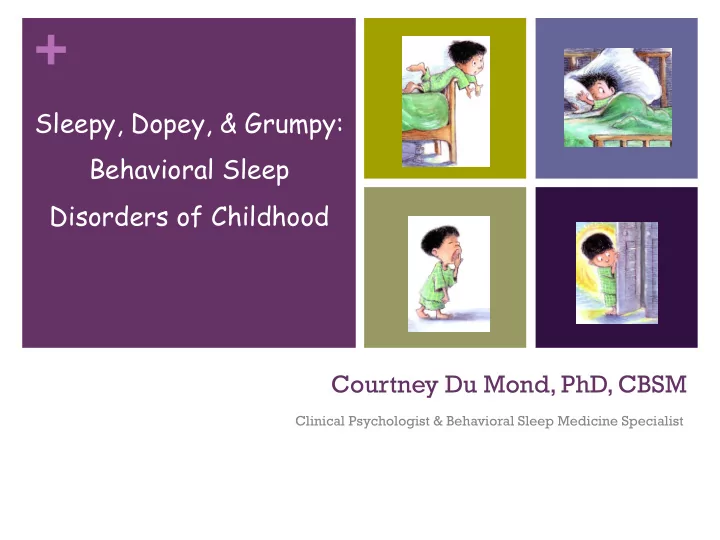 +

Sleepy, Dopey, & Grumpy: Behavioral Sleep Disorders of Childhood

Courtney Du Mond, PhD, CBSM

Clinical Psychologist & Behavioral Sleep Medicine Specialist